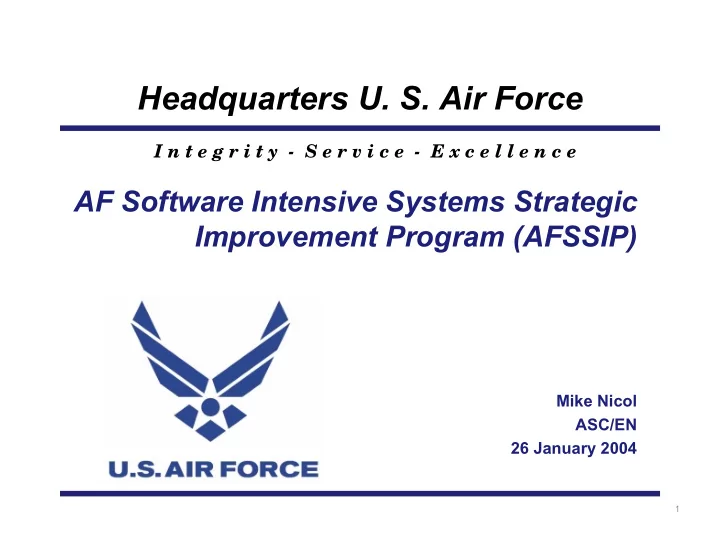 Headquarters U. S. Air Force

Integrity - Service - Excellence

AF Software Intensive Systems Strategic Improvement Program (AFSSIP)

U.S. AIR FORCE

Mike Nicol
ASC/EN
26 January 2004

1